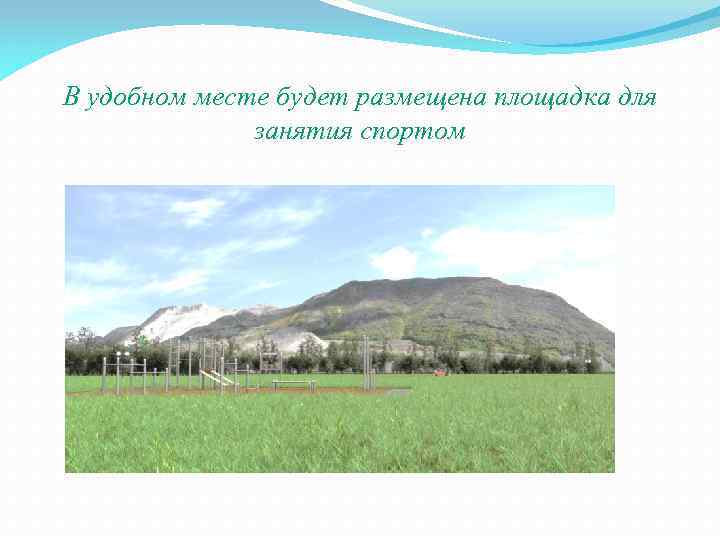 В удобном месте будет размещена площадка для занятия спортом